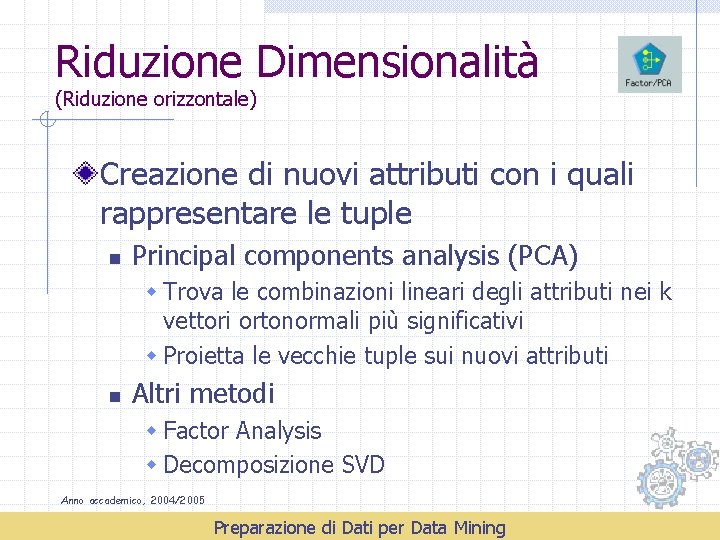 Riduzione Dimensionalità
(Riduzione orizzontale)

Factor/PCA

Creazione di nuovi attributi con i quali rappresentare le tuple

Principal components analysis (PCA)

Trova le combinazioni lineari degli attributi nei k vettori ortonormali più significativi

Proietta le vecchie tuple sui nuovi attributi

Altri metodi

Factor Analysis

Decomposizione SVD

Anno accademico, 2004/2005

Preparazione di Dati per Data Mining